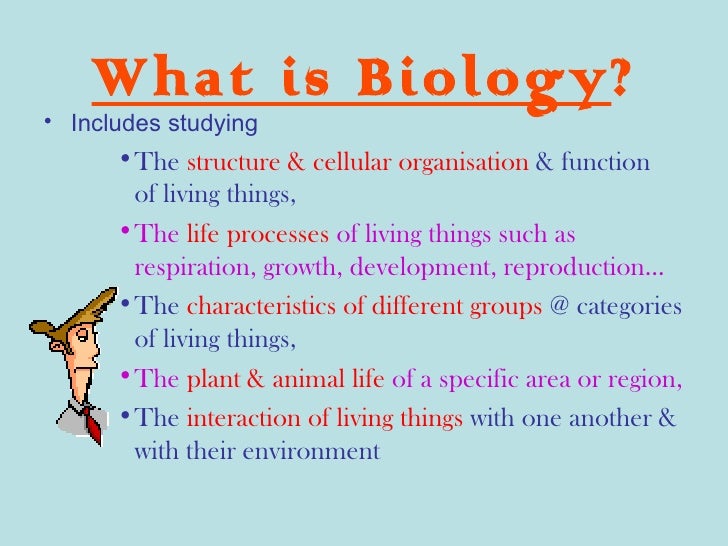 What is Biology?

• Includes studying

• The structure & cellular organisation & function of living things,

• The life processes of living things such as respiration, growth, development, reproduction…

• The characteristics of different groups @ categories of living things,

• The plant & animal life of a specific area or region,

• The interaction of living things with one another & with their environment